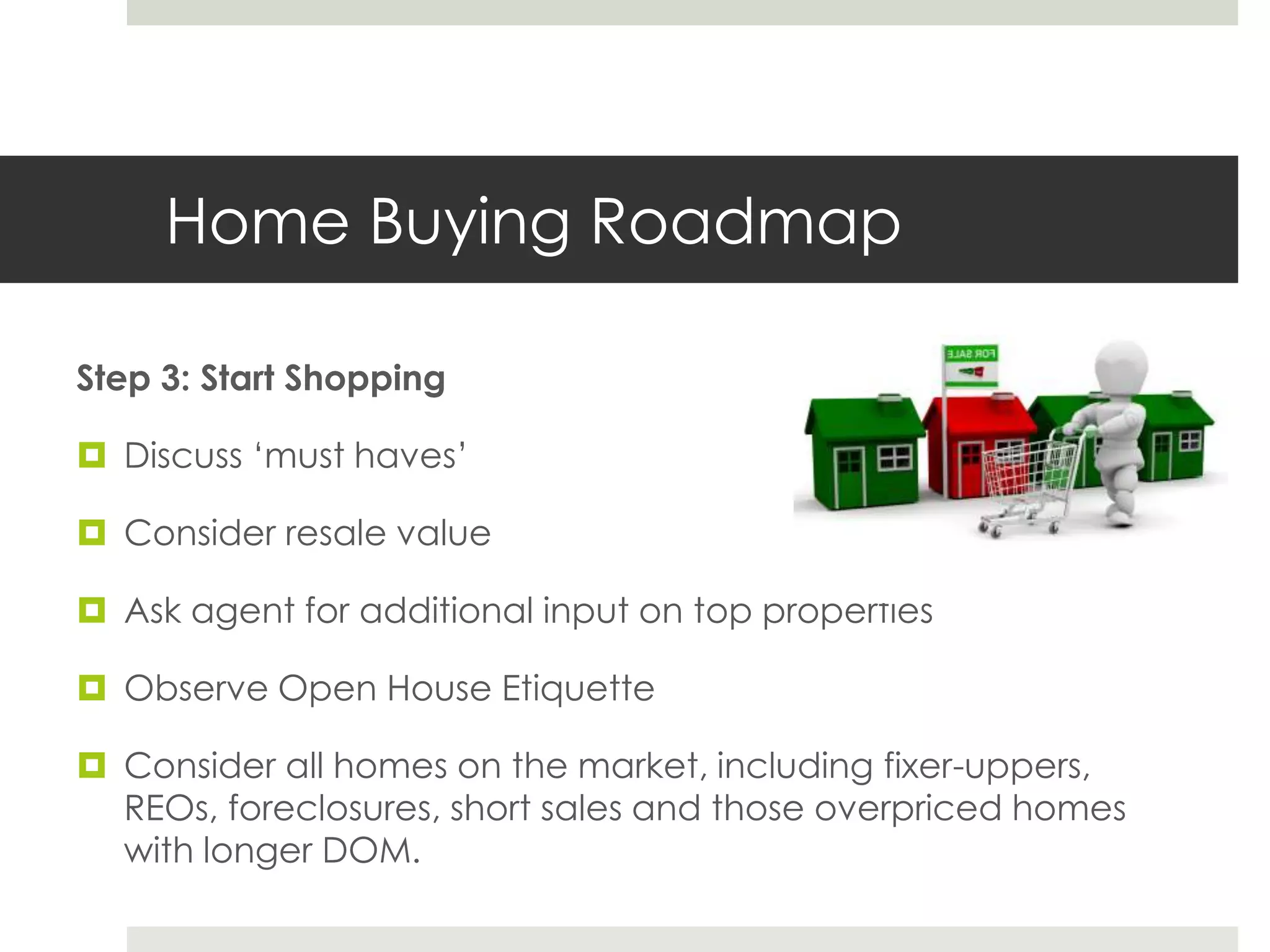 Home Buying Roadmap

Step 3: Start Shopping

FOR SALE

Discuss ‘must haves’

Consider resale value

Ask agent for additional input on top properties

Observe Open House Etiquette

Consider all homes on the market, including fixer-uppers, REOs, foreclosures, short sales and those overpriced homes with longer DOM.